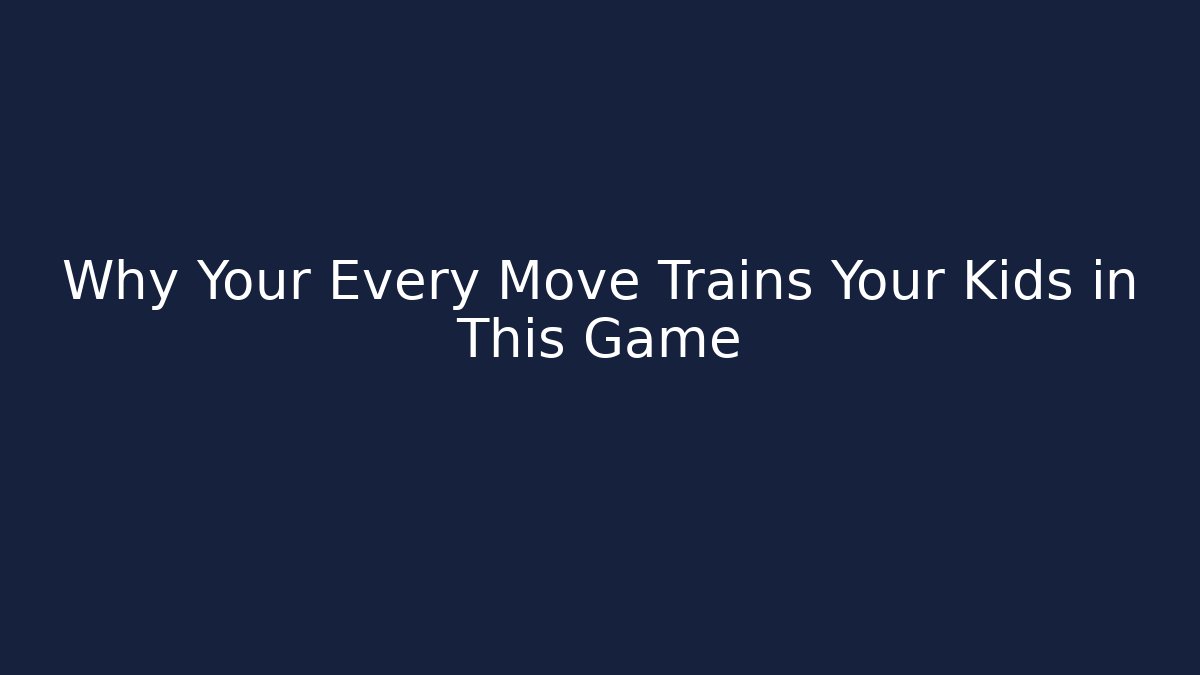 Why Your Every Move Trains Your Kids in This Game